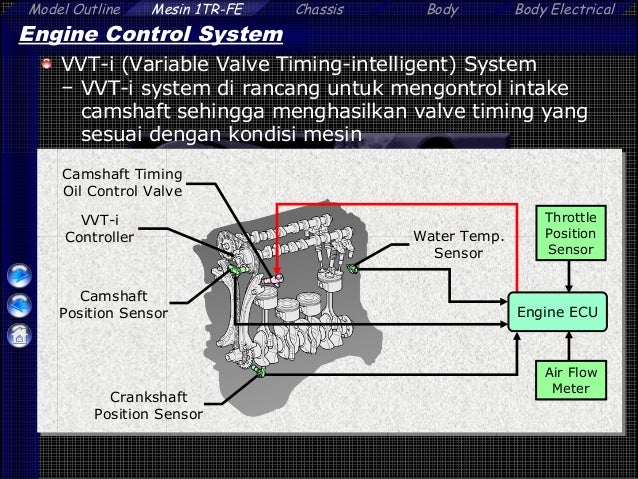 Model Outline Mesin 1TR-FE Chassis Body Body Electrical

Engine Control System

VVT-i (Variable Valve Timing-intelligent) System
– VVT-i system di rancang untuk mengontrol intake camshaft sehingga menghasilkan valve timing yang sesuai dengan kondisi mesin

Camshaft Timing Oil Control Valve

VVT-i Controller

Camshaft Position Sensor

Crankshaft Position Sensor

Water Temp. Sensor

Throttle Position Sensor

Engine ECU

Air Flow Meter